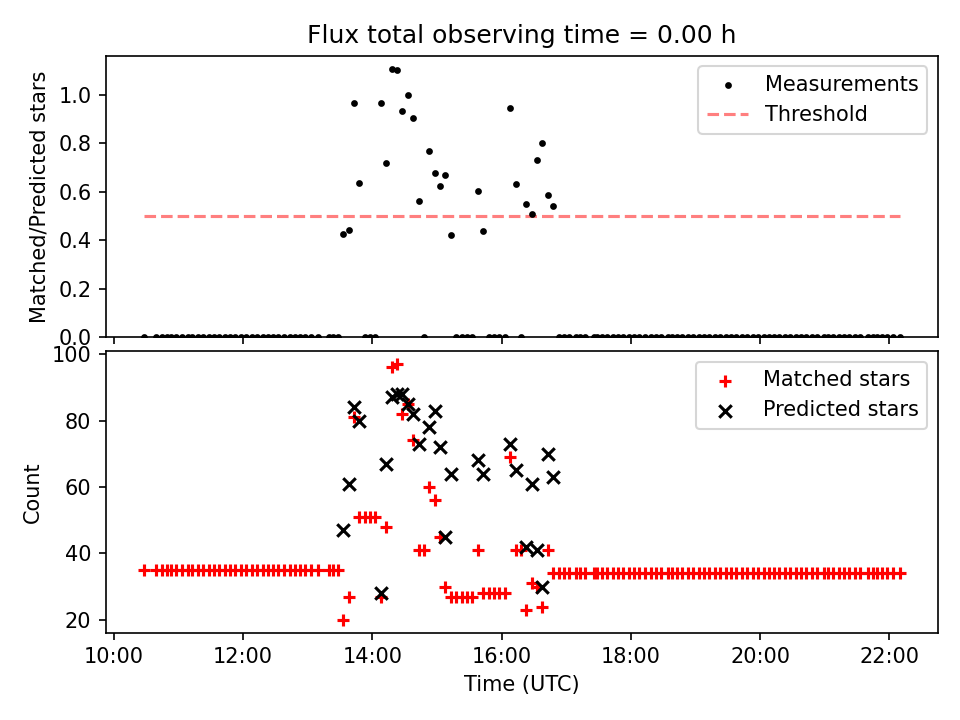 Flux total observing time = 0.00 h

Matched/Predicted stars

1.0
0.8
0.6
0.4
0.2
0.0

Measurements
Threshold

Count

100
80
60
40
20

Matched stars
Predicted stars

10:00
12:00
14:00
16:00
18:00
20:00
22:00

Time (UTC)